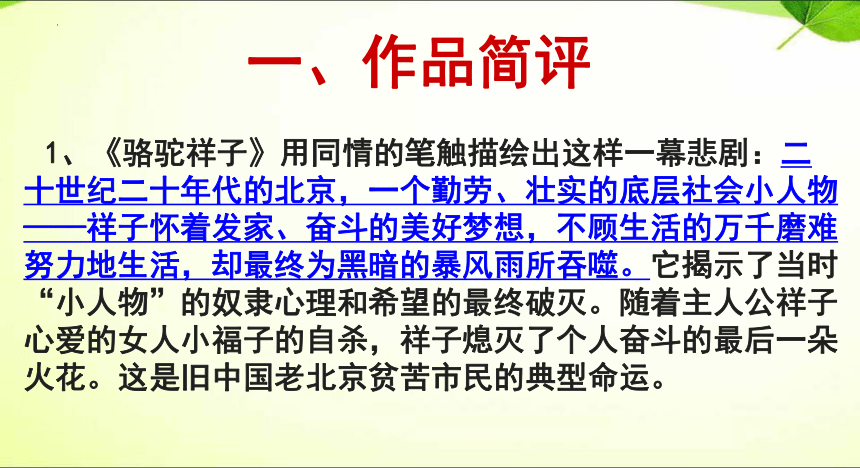 一、作品简评

1、《骆驼祥子》用同情的笔触描绘出这样一幕悲剧：二十世纪二十年代的北京，一个勤劳、壮实的底层社会小人物——祥子怀着发家、奋斗的美好梦想，不顾生活的万千磨难努力地生活，却最终为黑暗的暴风雨所吞噬。它揭示了当时“小人物”的奴隶心理和希望的最终破灭。随着主人公祥子心爱的女人小福子的自杀，祥子熄灭了个人奋斗的最后一朵火花。这是旧中国老北京贫苦市民的典型命运。